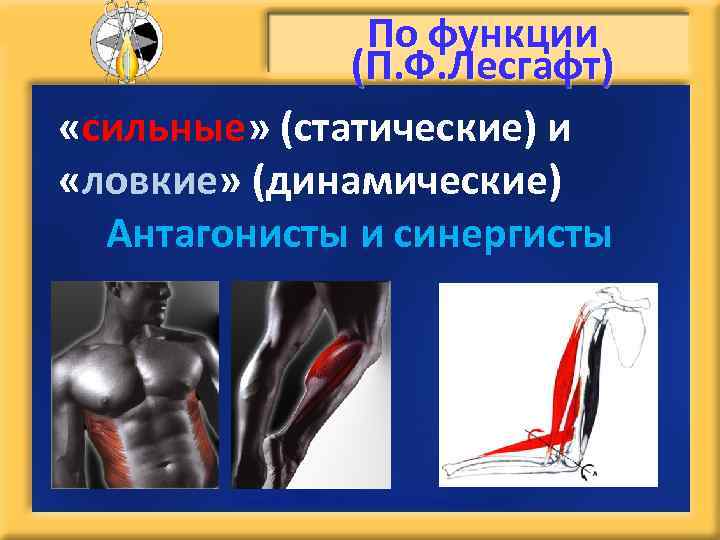 По функции (П.Ф.Лесгафт)

«сильные» (статические) и «ловкие» (динамические)

Антагонисты и синергисты